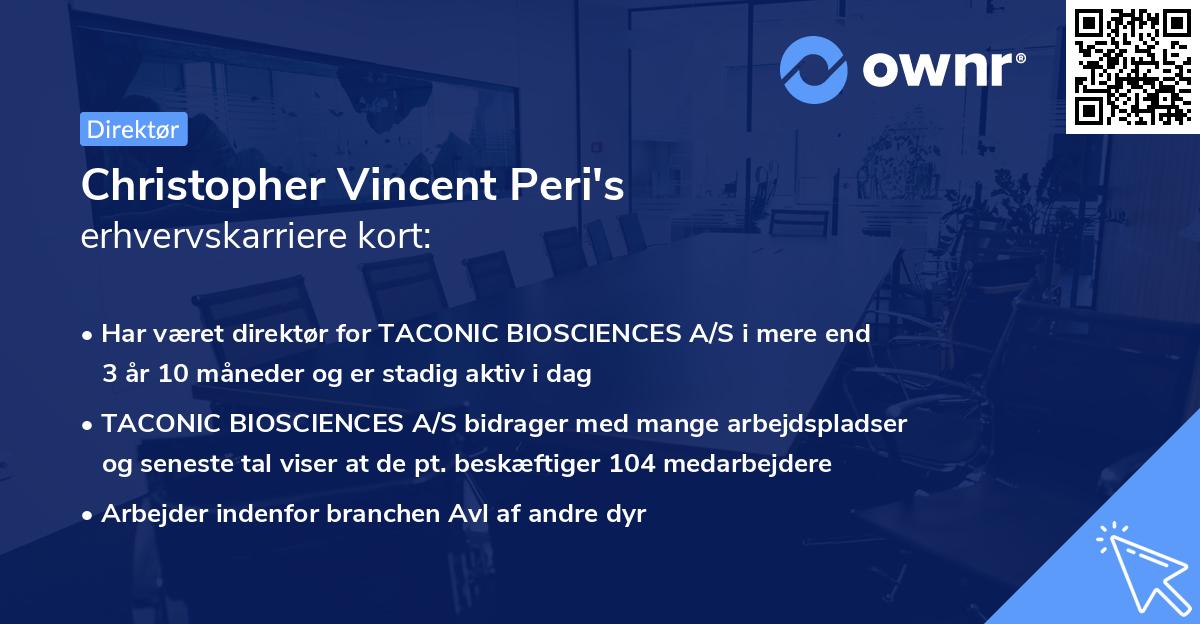 ownr®

Direktør

Christopher Vincent Peri's
erhvervskarriere kort:

• Har været direktør for TACONIC BIOSCIENCES A/S i mere end 3 år 10 måneder og er stadig aktiv i dag

• TACONIC BIOSCIENCES A/S bidrager med mange arbejdspladser og seneste tal viser at de pt. beskæftiger 104 medarbejdere

• Arbejder indenfor branchen Avl af andre dyr